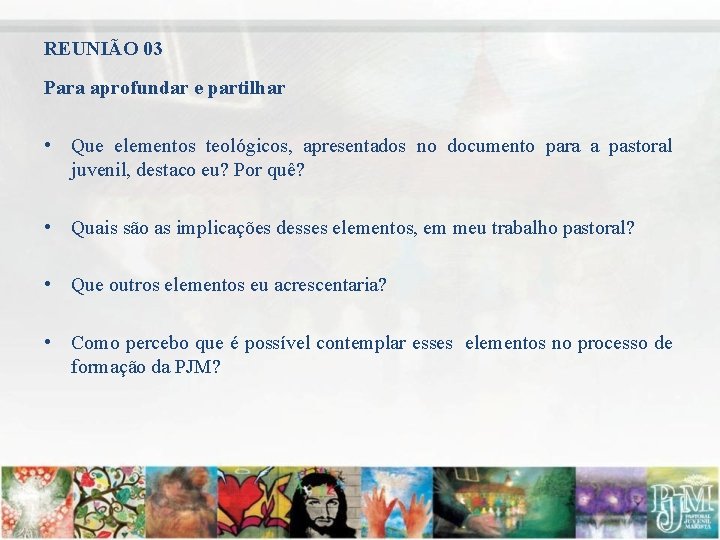 REUNIÃO 03

Para aprofundar e partilhar

• Que elementos teológicos, apresentados no documento para a pastoral juvenil, destaco eu? Por quê?

• Quais são as implicações desses elementos, em meu trabalho pastoral?

• Que outros elementos eu acrescentaria?

• Como percebo que é possível contemplar esses elementos no processo de formação da PJM?

PJM
PASTORAL JUVENIL MARISTA